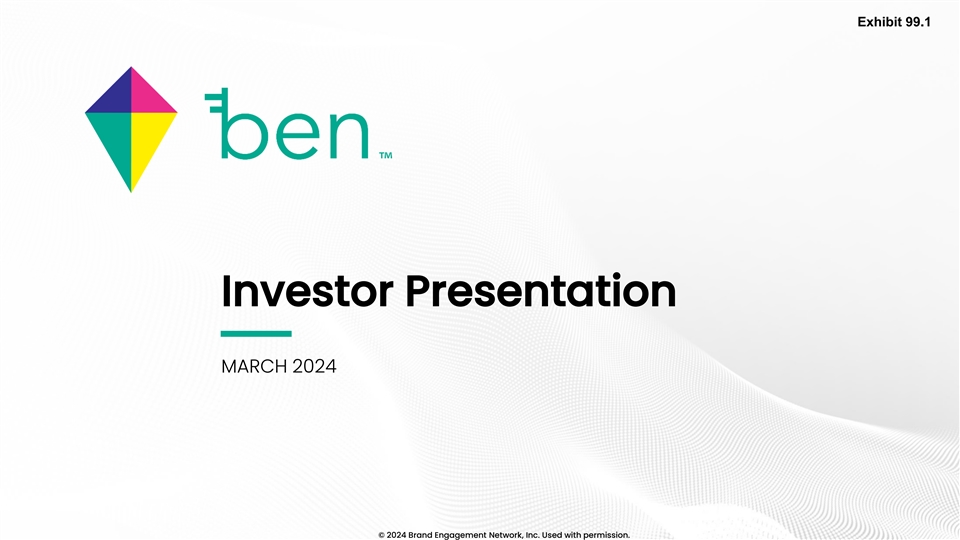 Exhibit 99.1

ben™

Investor Presentation

MARCH 2024

© 2024 Brand Engagement Network, Inc. Used with permission.